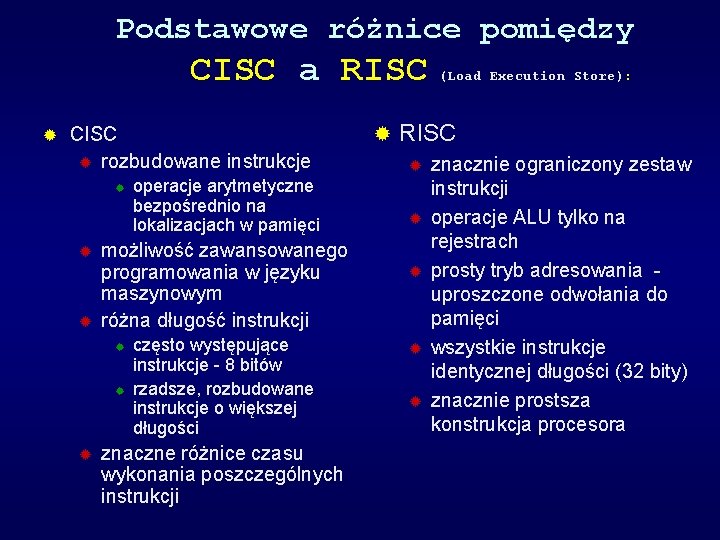 Podstawowe różnice pomiędzy CISC a RISC (Load Execution Store):

CISC

rozbudowane instrukcje

operacje arytmetyczne bezpośrednio na lokalizacjach w pamięci

możliwość zawansowanego programowania w języku maszynowym

różna długość instrukcji

często występujące instrukcje - 8 bitów

rzadsze, rozbudowane instrukcje o większej długości

znaczne różnice czasu wykonania poszczególnych instrukcji

RISC

znacznie ograniczony zestaw instrukcji

operacje ALU tylko na rejestrach

prosty tryb adresowania - uproszczone odwołania do pamięci

wszystkie instrukcje identycznej długości (32 bity)

znacznie prostsza konstrukcja procesora